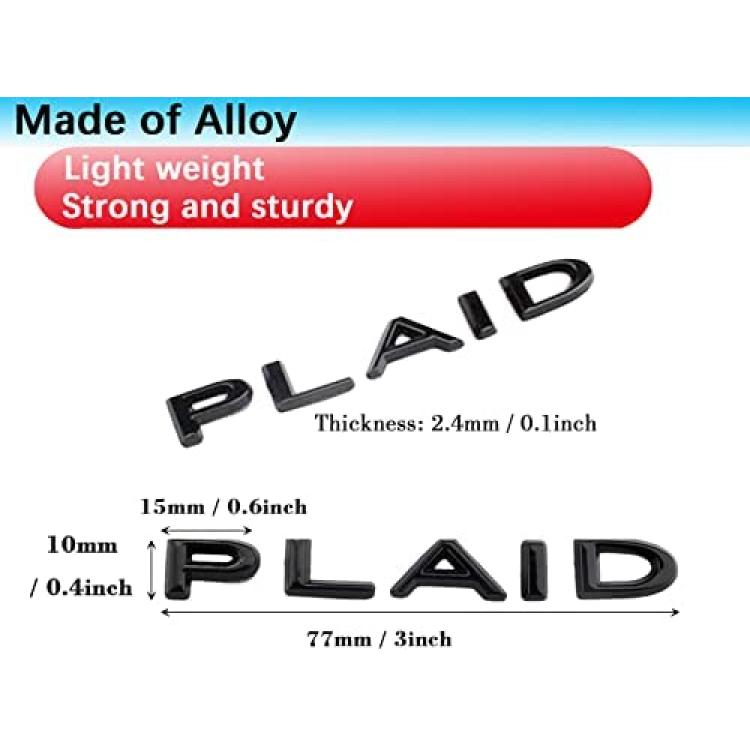 Made of Alloy

Light weight
Strong and sturdy

PLAID

Thickness: 2.4mm / 0.1inch

15mm / 0.6inch

10mm / 0.4inch

PLAID

77mm / 3inch